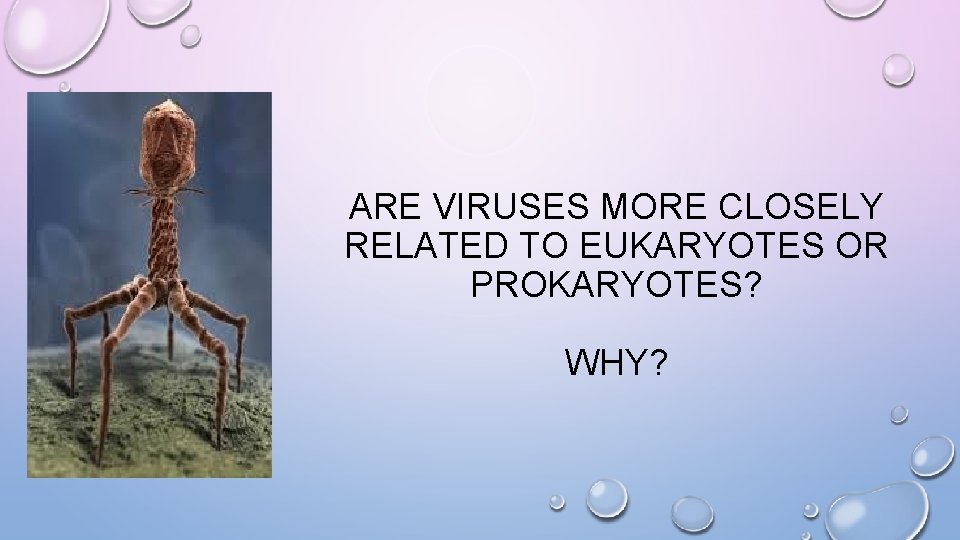 ARE VIRUSES MORE CLOSELY RELATED TO EUKARYOTES OR PROKARYOTES?

WHY?